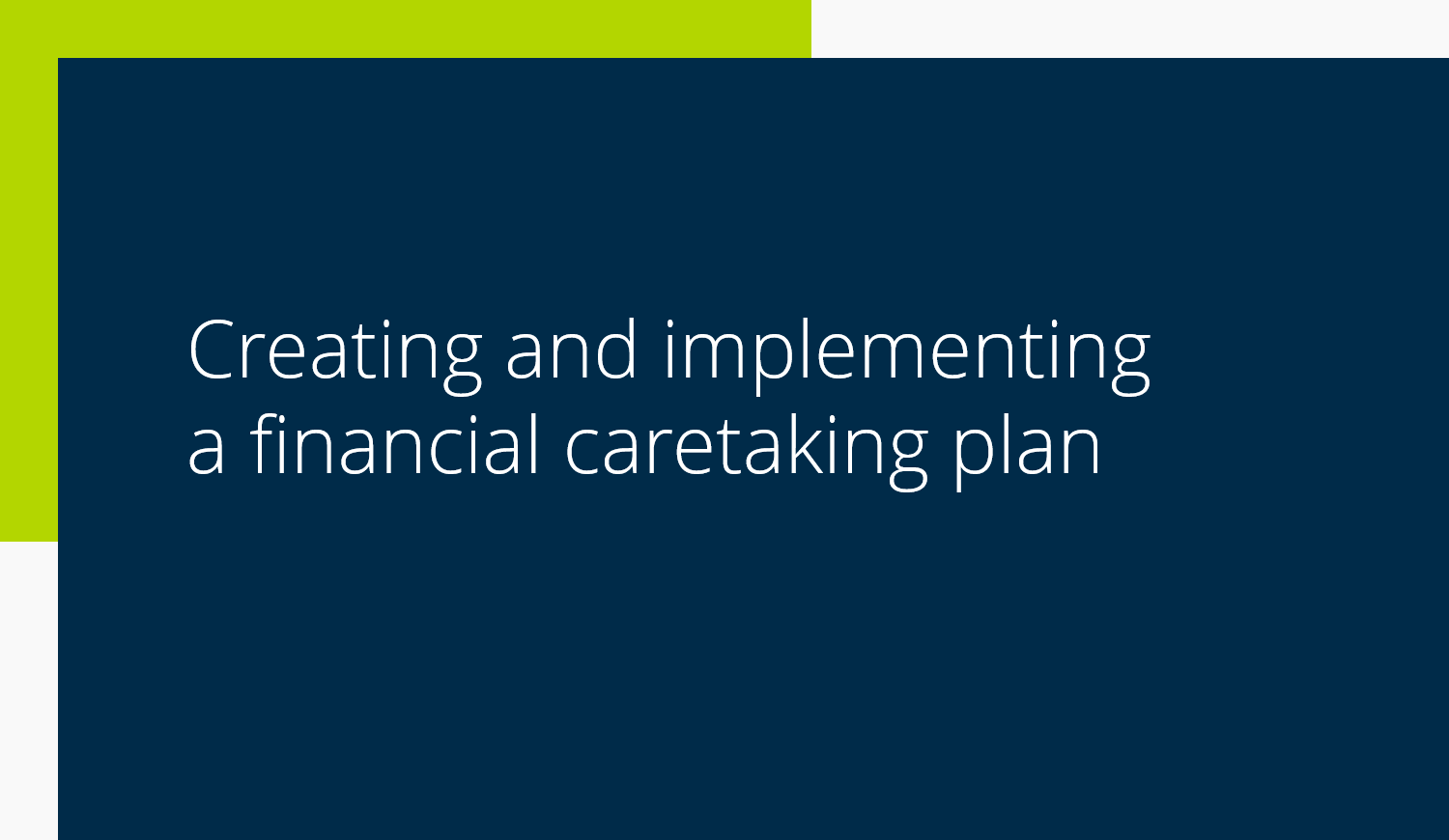 Creating and implementing a financial caretaking plan